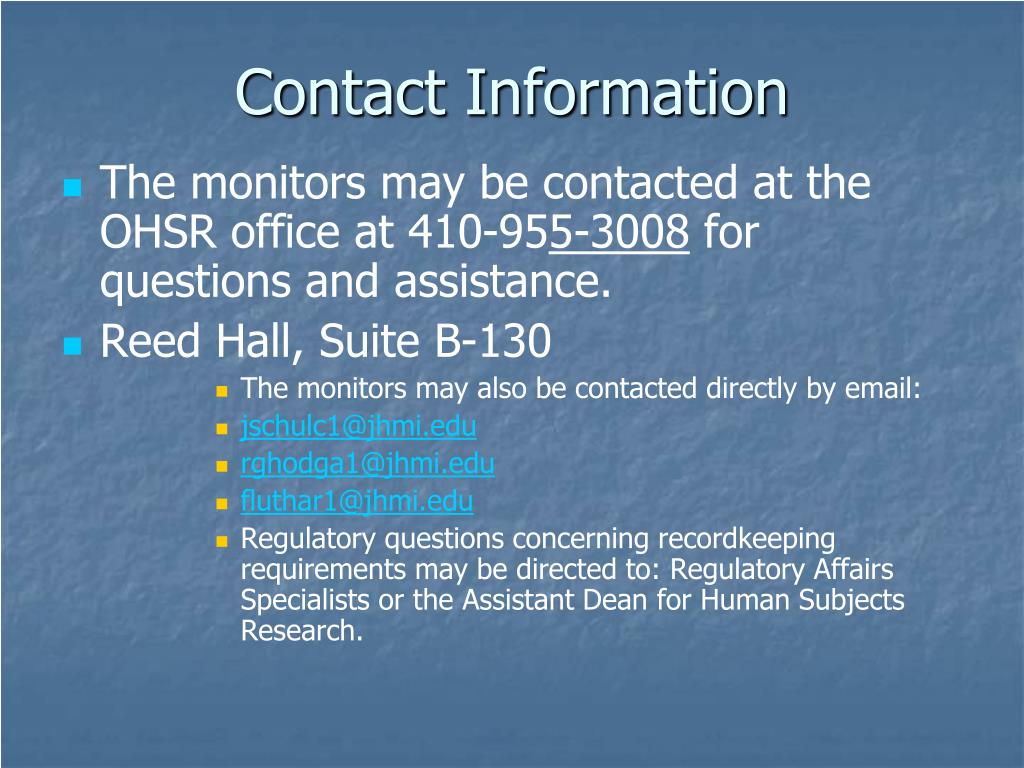 Contact Information

The monitors may be contacted at the OHSR office at 410-955-3008 for questions and assistance.

Reed Hall, Suite B-130

The monitors may also be contacted directly by email:

jschulc1@jhmi.edu

rghodga1@jhmi.edu

fluthar1@jhmi.edu

Regulatory questions concerning recordkeeping requirements may be directed to: Regulatory Affairs Specialists or the Assistant Dean for Human Subjects Research.